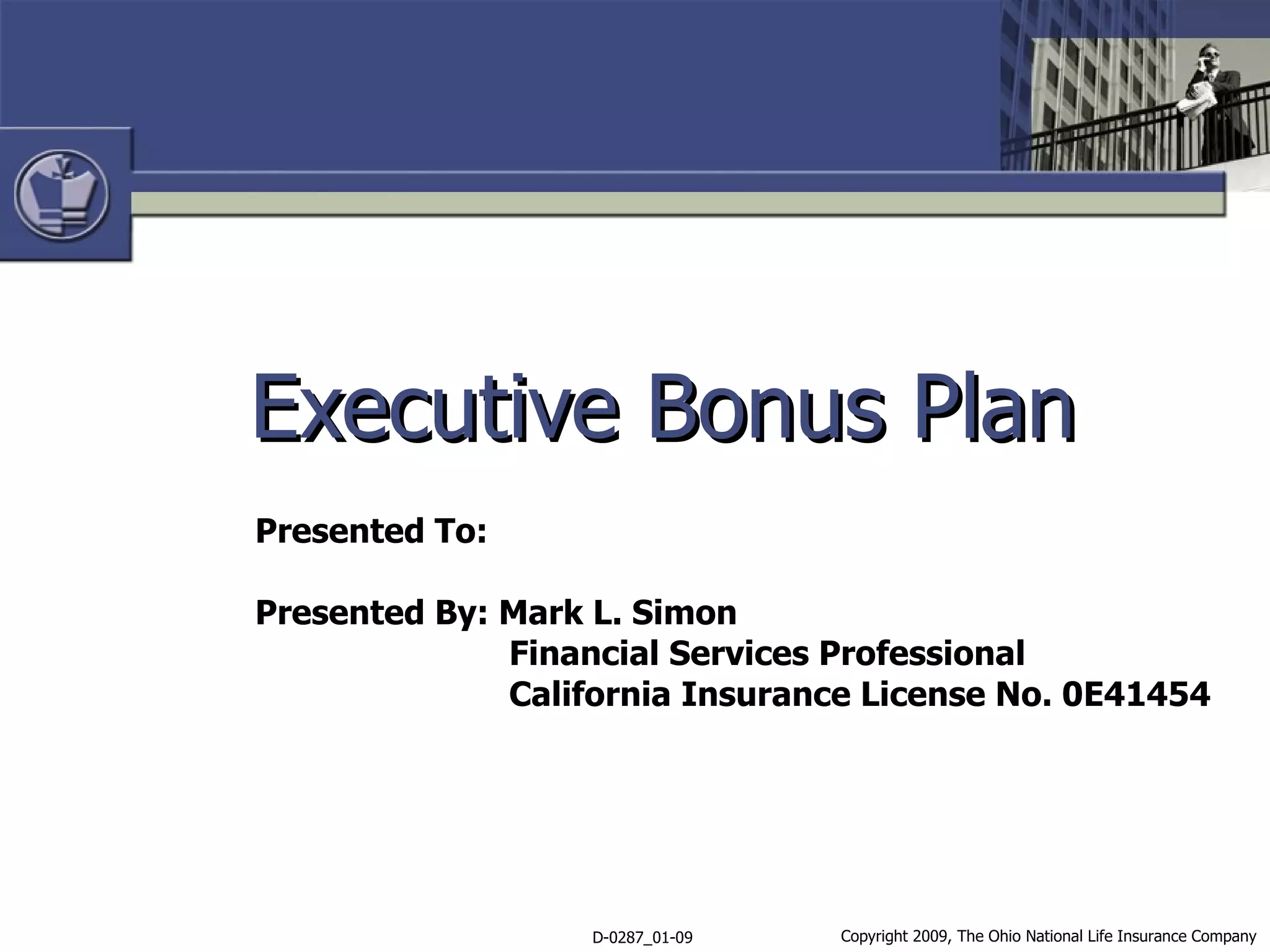 Executive Bonus Plan

Presented To:

Presented By: Mark L. Simon
Financial Services Professional
California Insurance License No. 0E41454

D-0287_01-09

Copyright 2009, The Ohio National Life Insurance Company